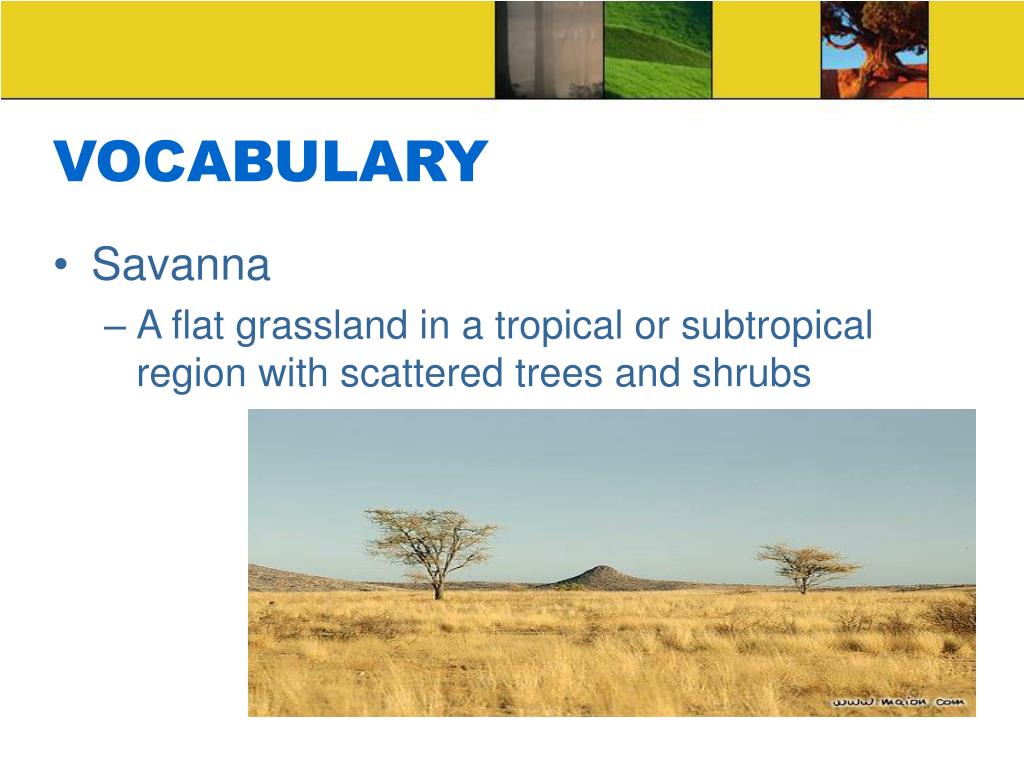 VOCABULARY

• Savanna
– A flat grassland in a tropical or subtropical region with scattered trees and shrubs

www.maion.com